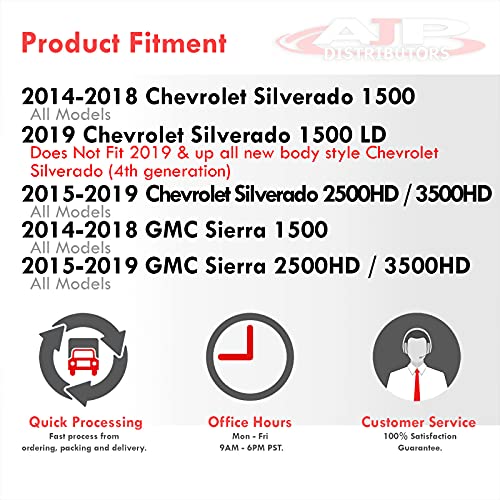 Product Fitment

AJP DISTRIBUTORS

2014-2018 Chevrolet Silverado 1500
All Models

2019 Chevrolet Silverado 1500 LD
Does Not Fit 2019 & up all new body style Chevrolet Silverado (4th generation)

2015-2019 Chevrolet Silverado 2500HD / 3500HD
All Models

2014-2018 GMC Sierra 1500
All Models

2015-2019 GMC Sierra 2500HD / 3500HD
All Models

Quick Processing
Fast process from ordering, packing and delivery.

Office Hours
Mon - Fri
9AM - 6PM PST.

Customer Service
100% Satisfaction Guarantee.